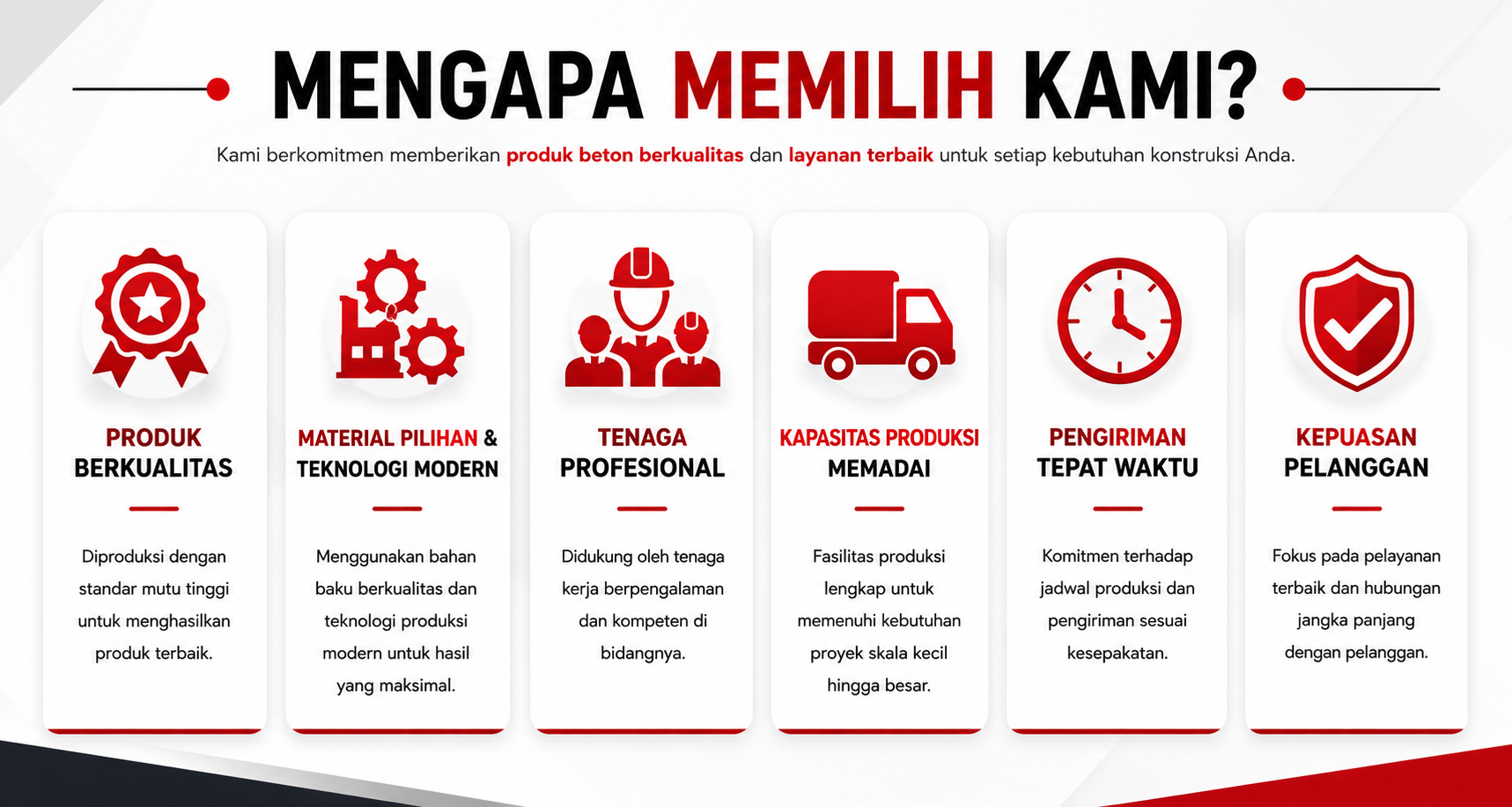 MENGAPA MEMILIH KAMI?

Kami berkomitmen memberikan produk beton berkualitas dan layanan terbaik untuk setiap kebutuhan konstruksi Anda.

PRODUK BERKUALITAS

Diproduksi dengan standar mutu tinggi untuk menghasilkan produk terbaik.

MATERIAL PILIHAN & TEKNOLOGI MODERN

Menggunakan bahan baku berkualitas dan teknologi produksi modern untuk hasil yang maksimal.

TENAGA PROFESIONAL

Didukung oleh tenaga kerja berpengalaman dan kompeten di bidangnya.

KAPASITAS PRODUKSI MEMADAI

Fasilitas produksi lengkap untuk memenuhi kebutuhan proyek skala kecil hingga besar.

PENGIRIMAN TEPAT WAKTU

Komitmen terhadap jadwal produksi dan pengiriman sesuai kesepakatan.

KEPUASAN PELANGGAN

Fokus pada pelayanan terbaik dan hubungan jangka panjang dengan pelanggan.